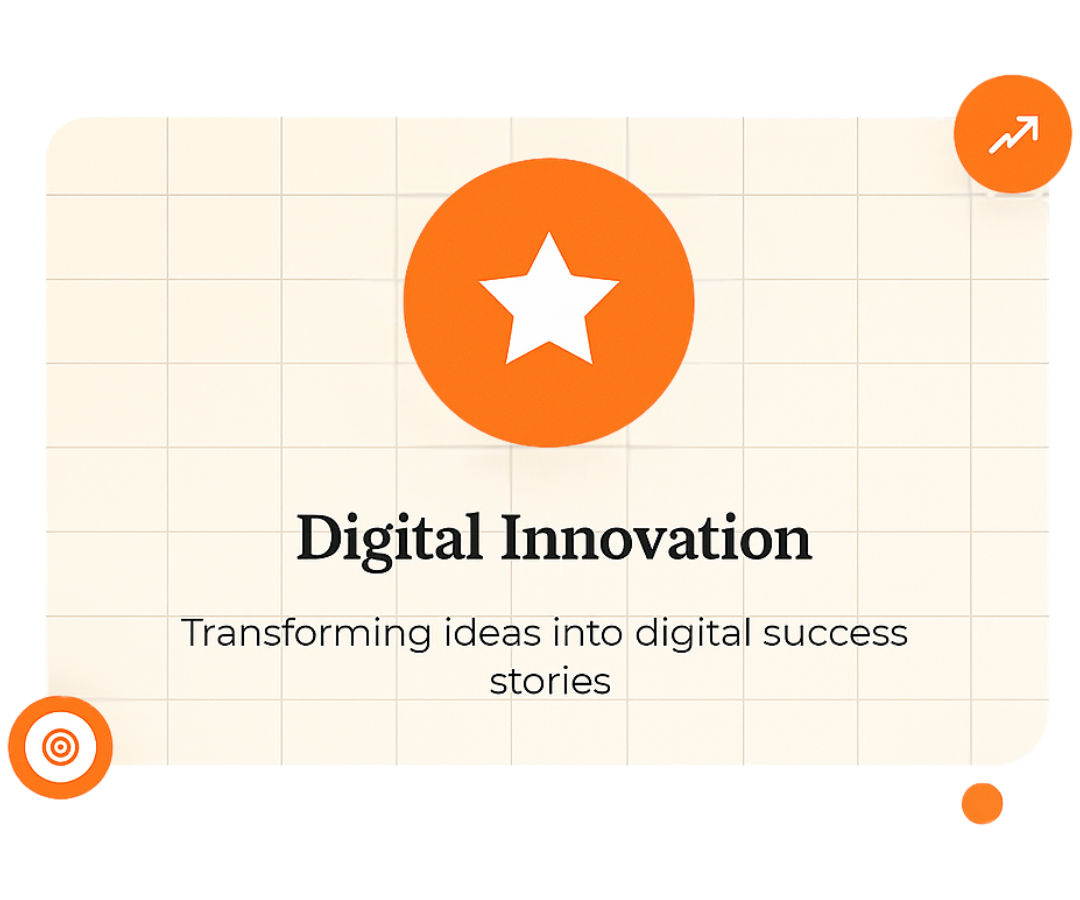 Digital Innovation

Transforming ideas into digital success stories